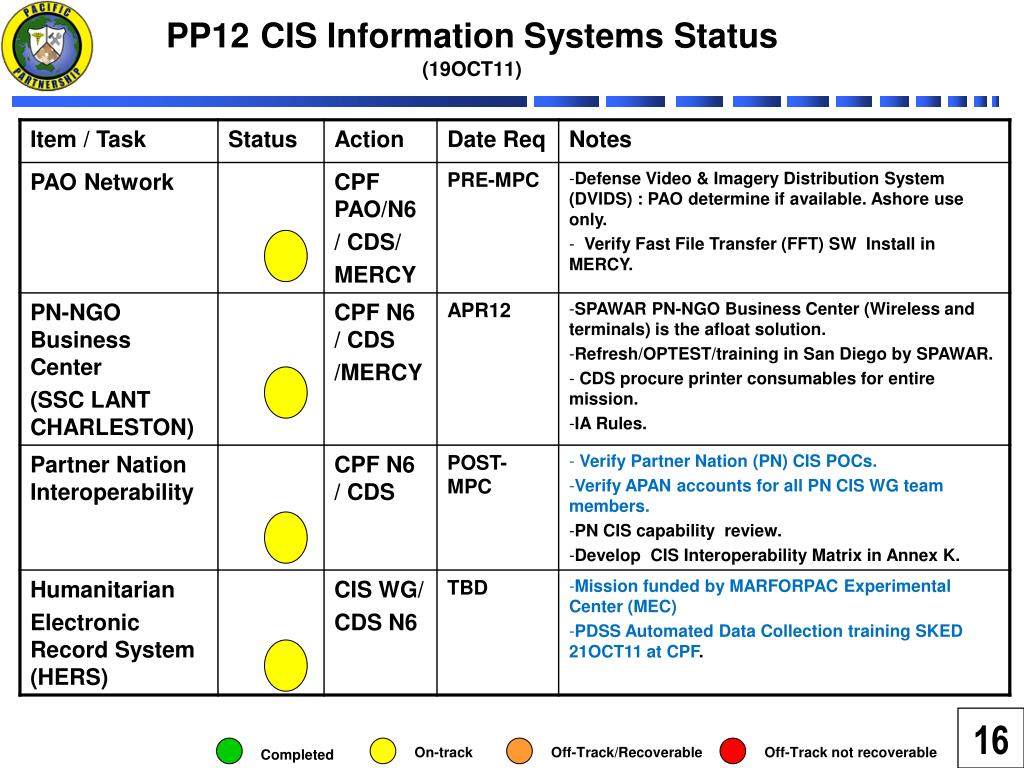 PACIFIC PARTNERSHIP

PP12 CIS Information Systems Status
(19OCT11)

| Item / Task | Status | Action | Date Req | Notes |
|---|---|---|---|---|
| PAO Network | | CPF PAO/N6 / CDS/ MERCY | PRE-MPC | -Defense Video & Imagery Distribution System (DVIDS) : PAO determine if available. Ashore use only. - Verify Fast File Transfer (FFT) SW Install in MERCY. |
| PN-NGO Business Center (SSC LANT CHARLESTON) | | CPF N6 / CDS /MERCY | APR12 | -SPAWAR PN-NGO Business Center (Wireless and terminals) is the afloat solution. -Refresh/OPTEST/training in San Diego by SPAWAR. - CDS procure printer consumables for entire mission. -IA Rules. |
| Partner Nation Interoperability | | CPF N6 / CDS | POST-MPC | - Verify Partner Nation (PN) CIS POCs. -Verify APAN accounts for all PN CIS WG team members. -PN CIS capability review. -Develop CIS Interoperability Matrix in Annex K. |
| Humanitarian Electronic Record System (HERS) | | CIS WG/ CDS N6 | TBD | -Mission funded by MARFORPAC Experimental Center (MEC) -PDSS Automated Data Collection training SKED 21OCT11 at CPF. |

Completed On-track Off-Track/Recoverable Off-Track not recoverable

16